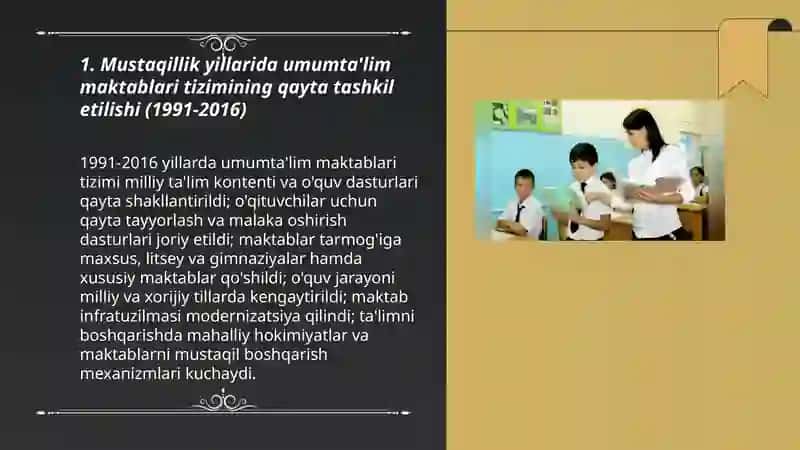 1. Mustaqillik yillarida umumta'lim maktablari tizimining qayta tashkil etilishi (1991-2016)

1991-2016 yillarda umumta'lim maktablari tizimi milliy ta'lim kontenti va o'quv dasturlari qayta shakllantirildi; o'qituvchilar uchun qayta tayyorlash va malaka oshirish dasturlari joriy etildi; maktablar tarmog'iga maxsus, litsey va gimnaziyalar hamda xususiy maktablar qo'shildi; o'quv jarayoni milliy va xorijiy tillarda kengaytirildi; maktab infratuzilmasi modernizatsiya qilindi; ta'limni boshqarishda mahalliy hokimiyatlar va maktablarni mustaqil boshqarish mexanizmlari kuchaydi.